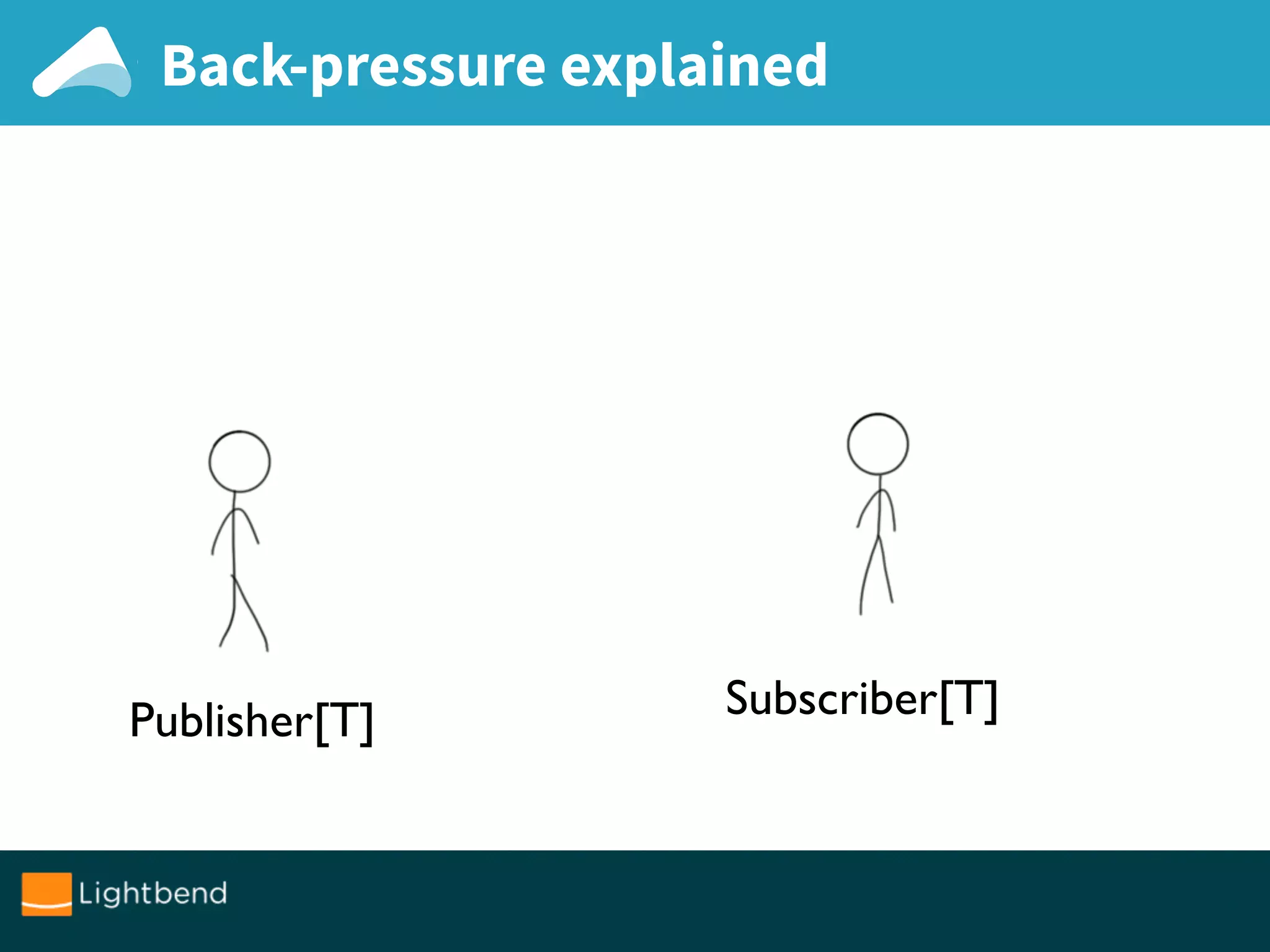 Back-pressure explained

Publisher[T]

Subscriber[T]

Lightbend